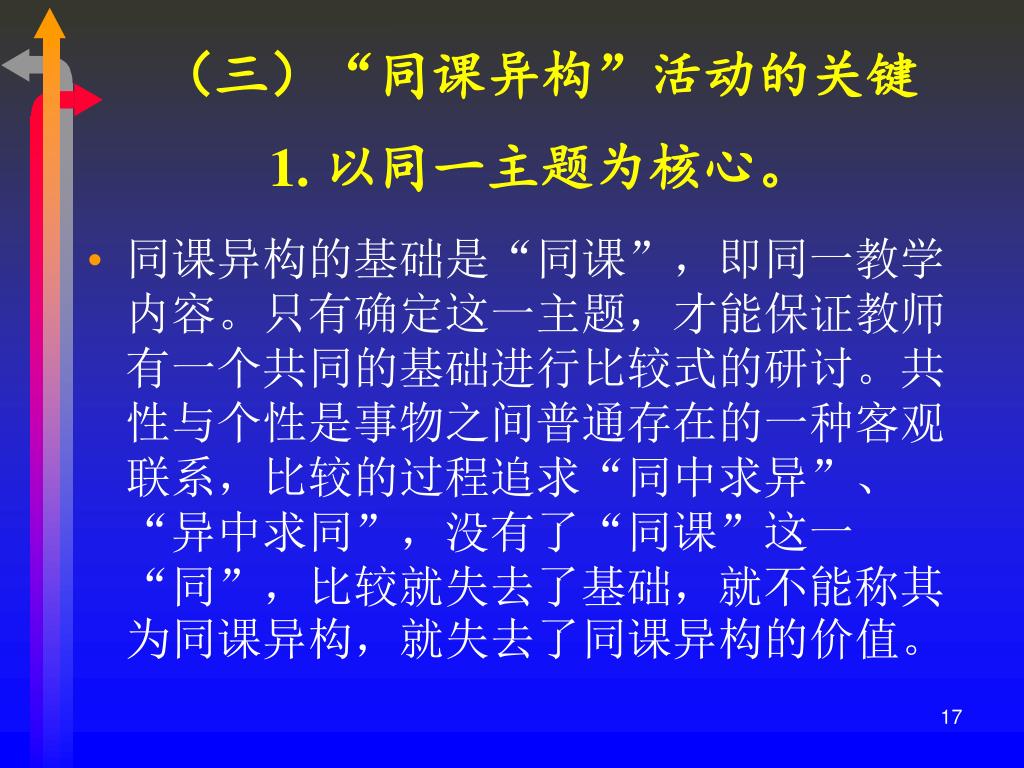 （三）“同课异构”活动的关键

1. 以同一主题为核心。

• 同课异构的基础是“同课”，即同一教学内容。只有确定这一主题，才能保证教师有一个共同的基础进行比较式的研讨。共性与个性是事物之间普通存在的一种客观联系，比较的过程追求“同中求异”、“异中求同”，没有了“同课”这一“同”，比较就失去了基础，就不能称其为同课异构，就失去了同课异构的价值。

17